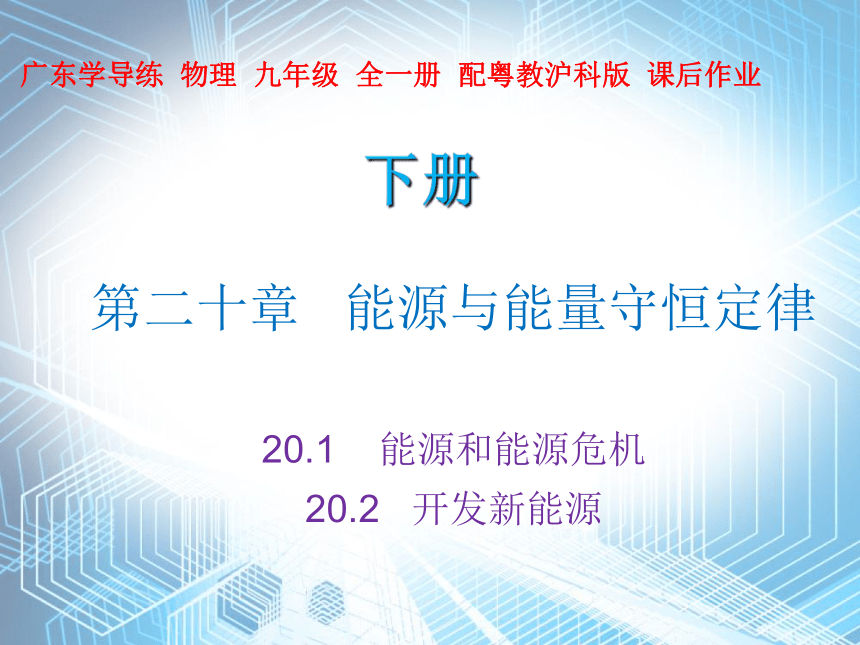 广东学导练 物理 九年级 全一册 配粤教沪科版 课后作业

下册

第二十章 能源与能量守恒定律

20.1 能源和能源危机
20.2 开发新能源